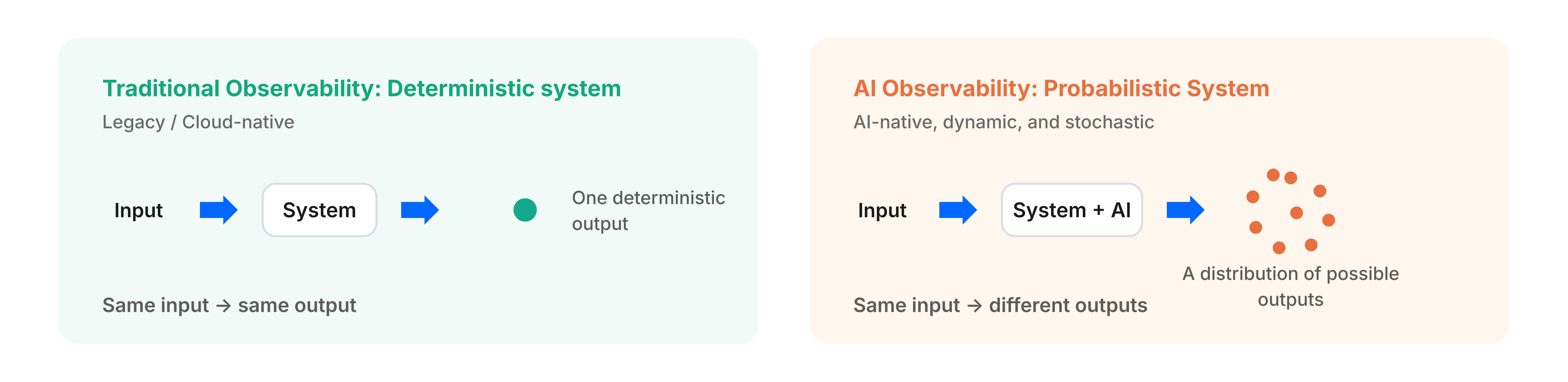 Traditional Observability: Deterministic system

Legacy / Cloud-native

Input

System

One deterministic output

Same input → same output

AI Observability: Probabilistic System

AI-native, dynamic, and stochastic

Input

System + AI

A distribution of possible outputs

Same input → different outputs